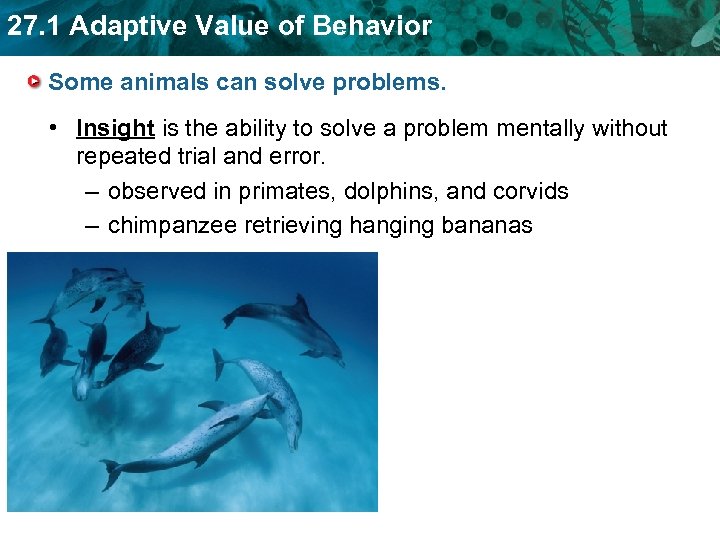 27.1 Adaptive Value of Behavior

Some animals can solve problems.

• Insight is the ability to solve a problem mentally without repeated trial and error.

– observed in primates, dolphins, and corvids

– chimpanzee retrieving hanging bananas